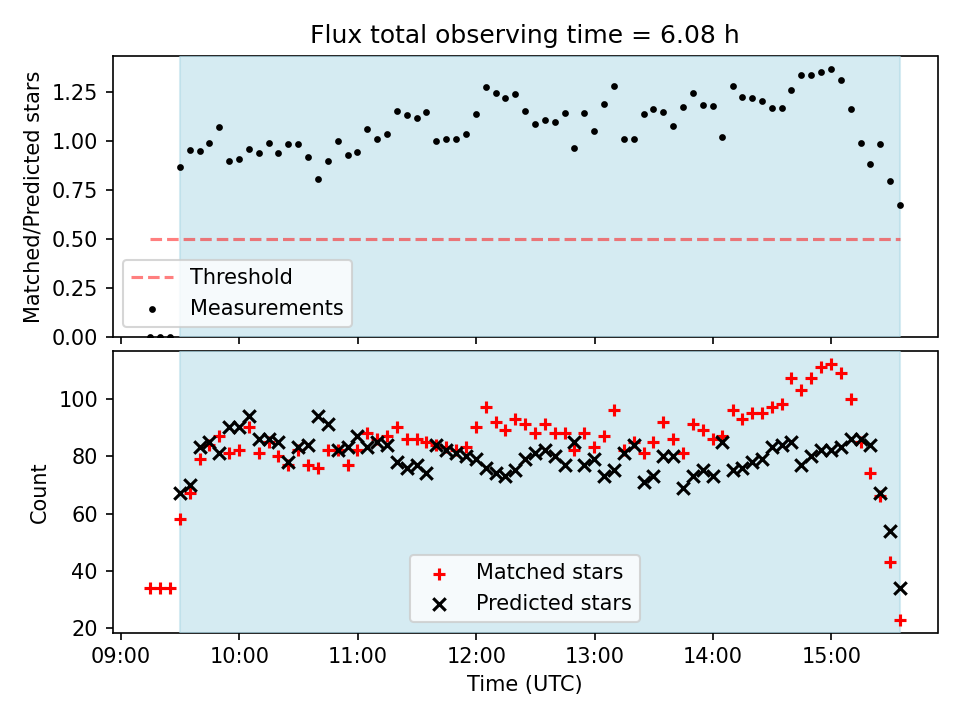 Flux total observing time = 6.08 h

Matched/Predicted stars

1.25
1.00
0.75
0.50
0.25
0.00

Threshold
Measurements

Count

100
80
60
40
20

Matched stars
Predicted stars

09:00 10:00 11:00 12:00 13:00 14:00 15:00

Time (UTC)